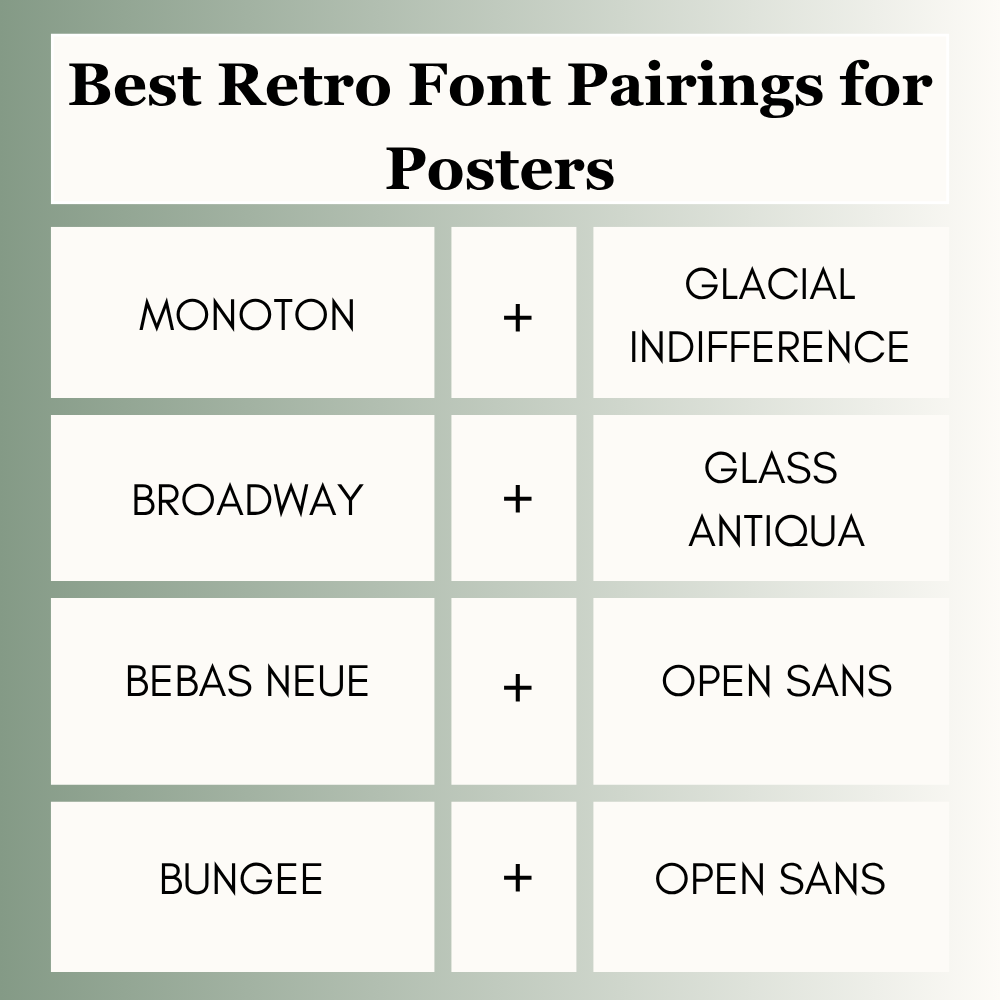 Best Retro Font Pairings for Posters

| MONOTON | + | GLACIAL INDIFFERENCE |
|---|---|---|
| BROADWAY | + | GLASS ANTIQUA |
| BEBAS NEUE | + | OPEN SANS |
| BUNGEE | + | OPEN SANS |